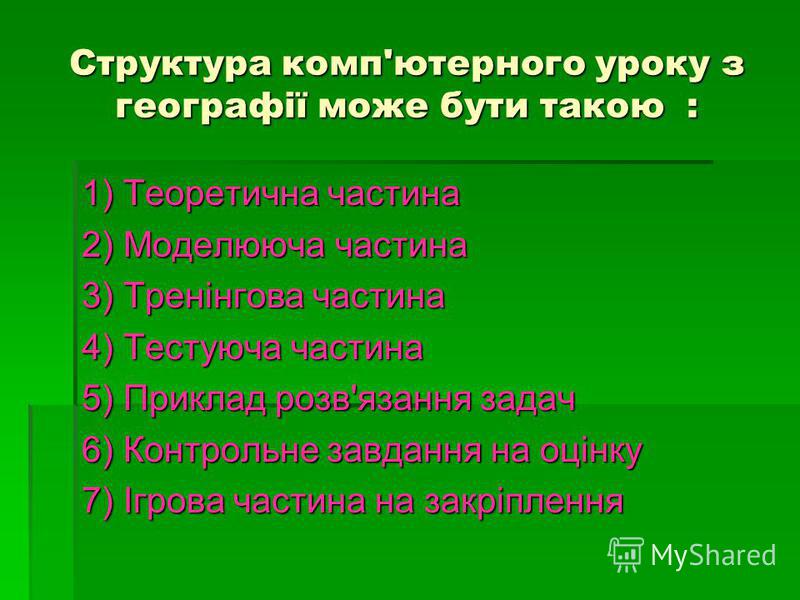 Структура комп'ютерного уроку з географії може бути такою :

1) Теоретична частина
2) Моделююча частина
3) Тренінгова частина
4) Тестуюча частина
5) Приклад розв'язання задач
6) Контрольне завдання на оцінку
7) Ігрова частина на закріплення

MyShared